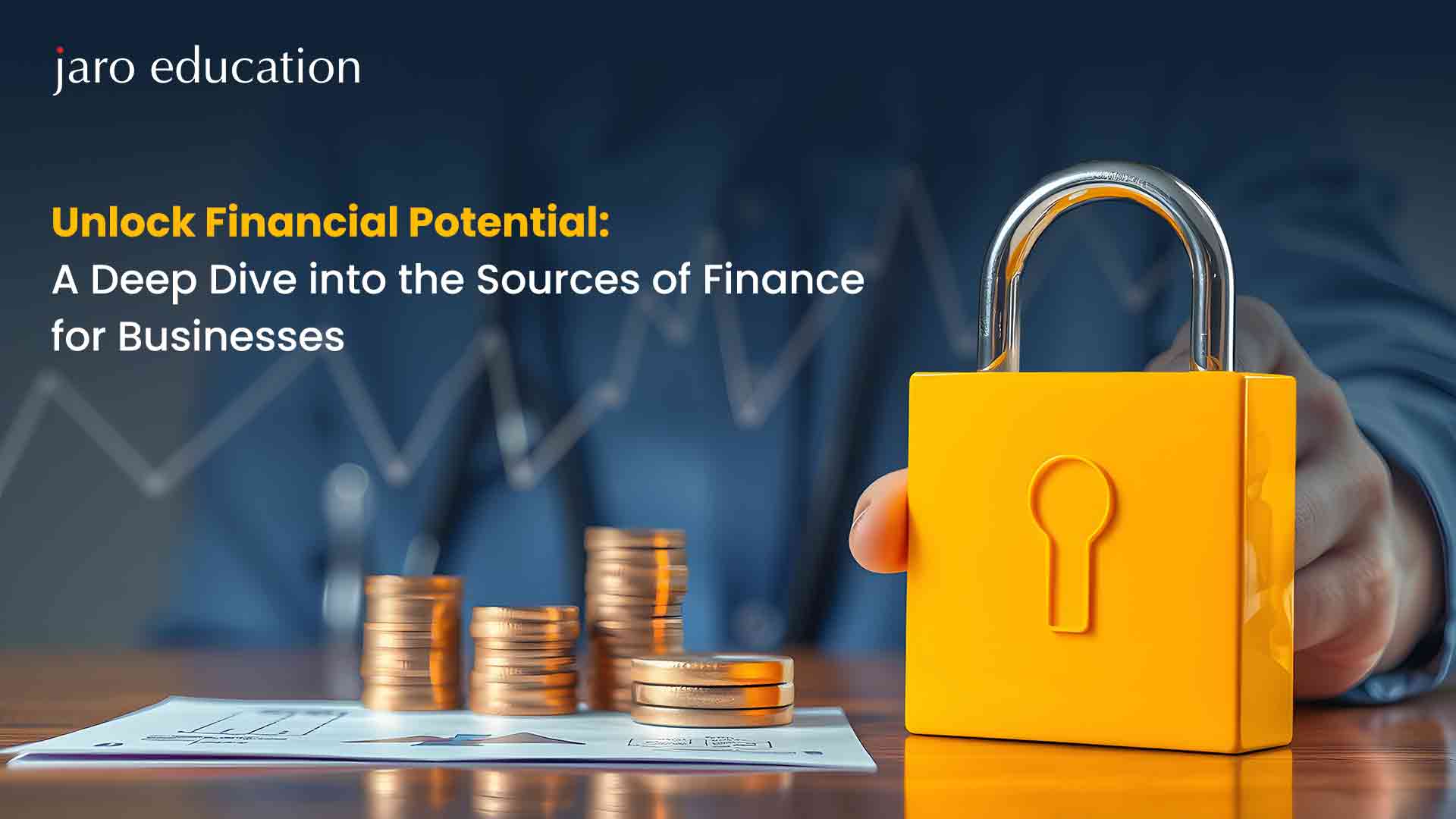 jaro education

Unlock Financial Potential:
A Deep Dive into the Sources of Finance for Businesses